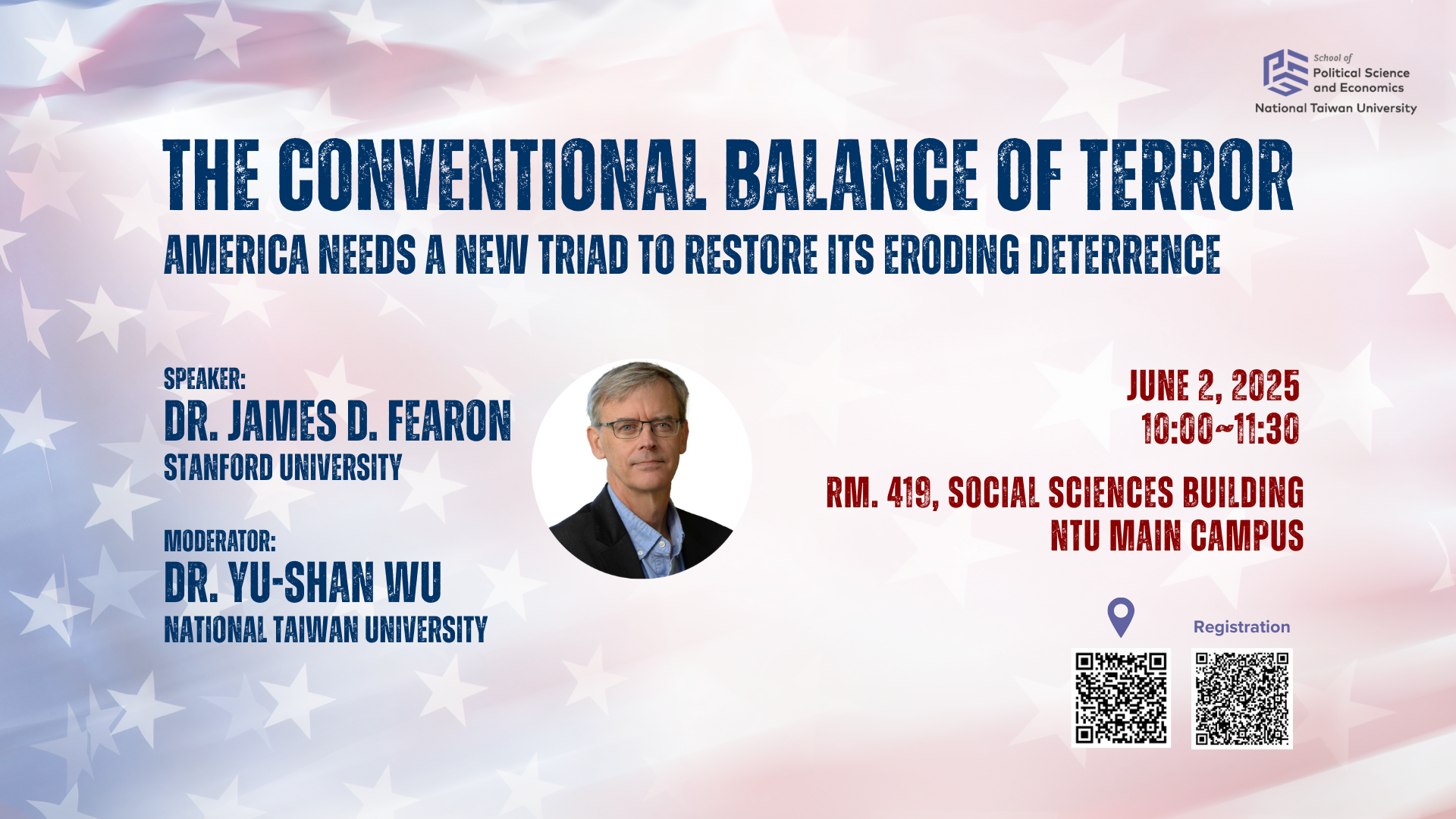 School of Political Science and Economics
National Taiwan University

THE CONVENTIONAL BALANCE OF TERROR
AMERICA NEEDS A NEW TRIAD TO RESTORE ITS ERODING DETERRENCE

SPEAKER:
DR. JAMES D. FEARON
STANFORD UNIVERSITY

MODERATOR:
DR. YU-SHAN WU
NATIONAL TAIWAN UNIVERSITY

JUNE 2, 2025
10:00~11:30

RM. 419, SOCIAL SCIENCES BUILDING
NTU MAIN CAMPUS

Registration